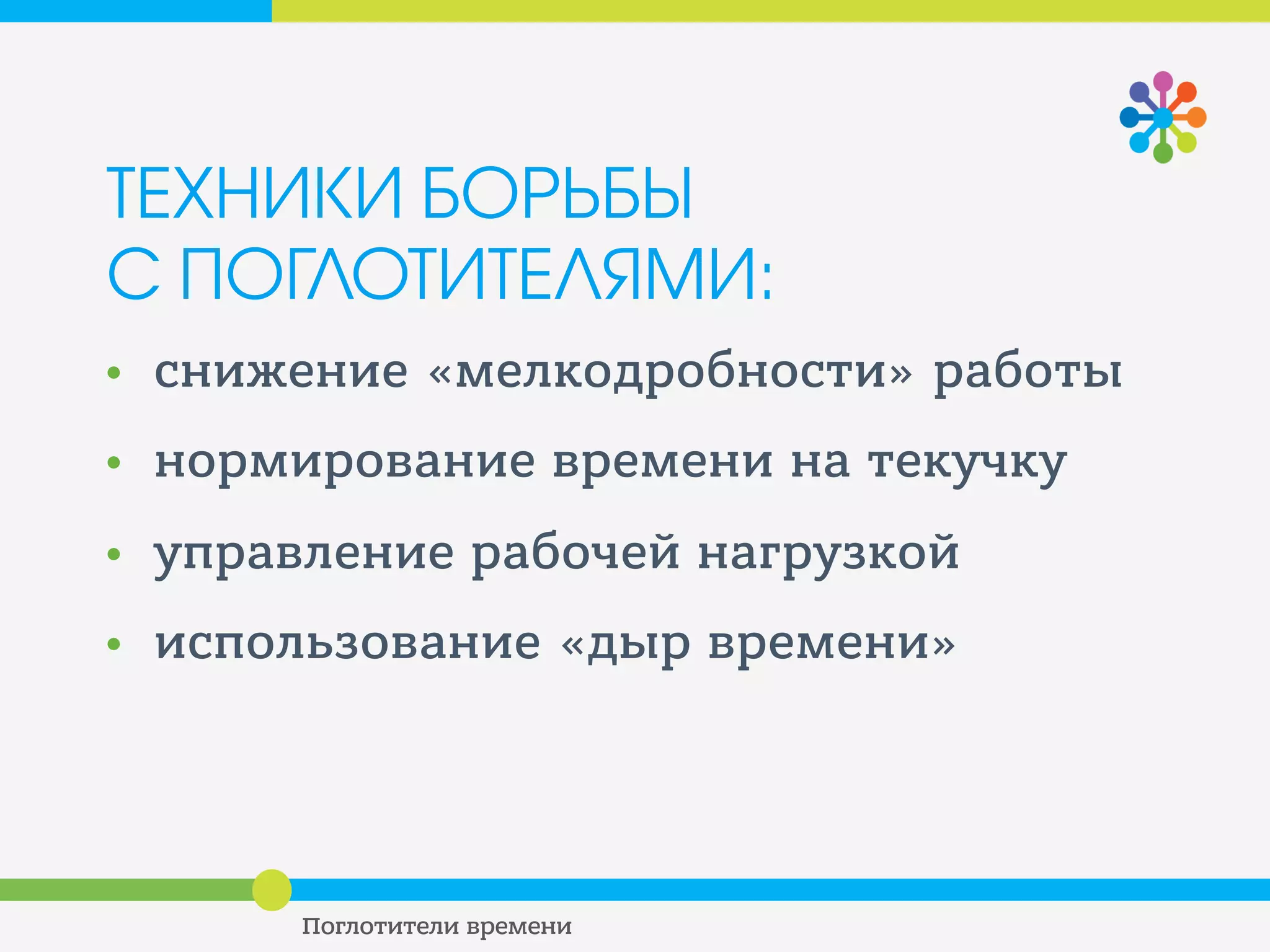 ТЕХНИКИ БОРЬБЫ С ПОГЛОТИТЕЛЯМИ:

• снижение «мелкодробности» работы
• нормирование времени на текучку
• управление рабочей нагрузкой
• использование «дыр времени»

Поглотители времени